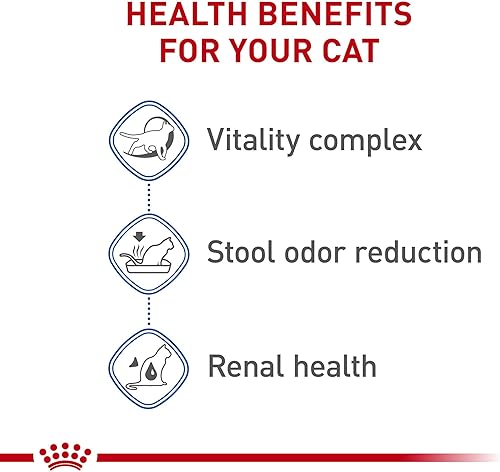 HEALTH BENEFITS FOR YOUR CAT

Vitality complex

Stool odor reduction

Renal health